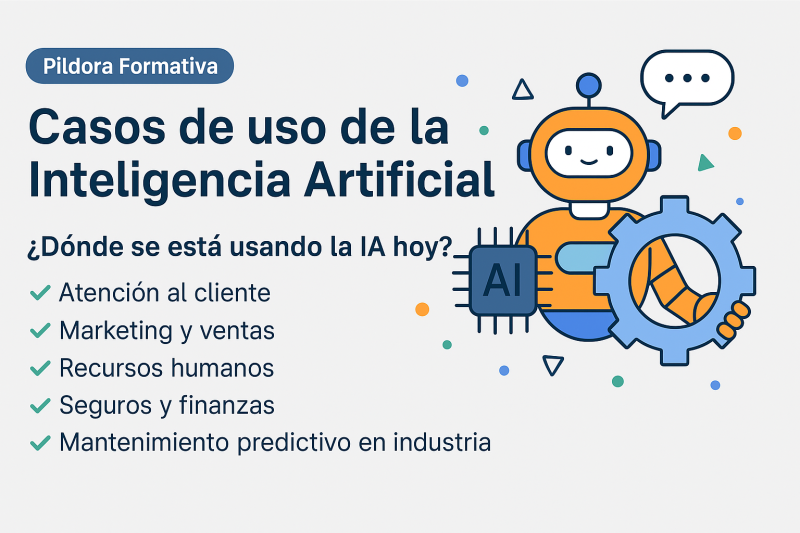 Pildora Formativa

Casos de uso de la Inteligencia Artificial

¿Dónde se está usando la IA hoy?

✓ Atención al cliente
✓ Marketing y ventas
✓ Recursos humanos
✓ Seguros y finanzas
✓ Mantenimiento predictivo en industria

AI